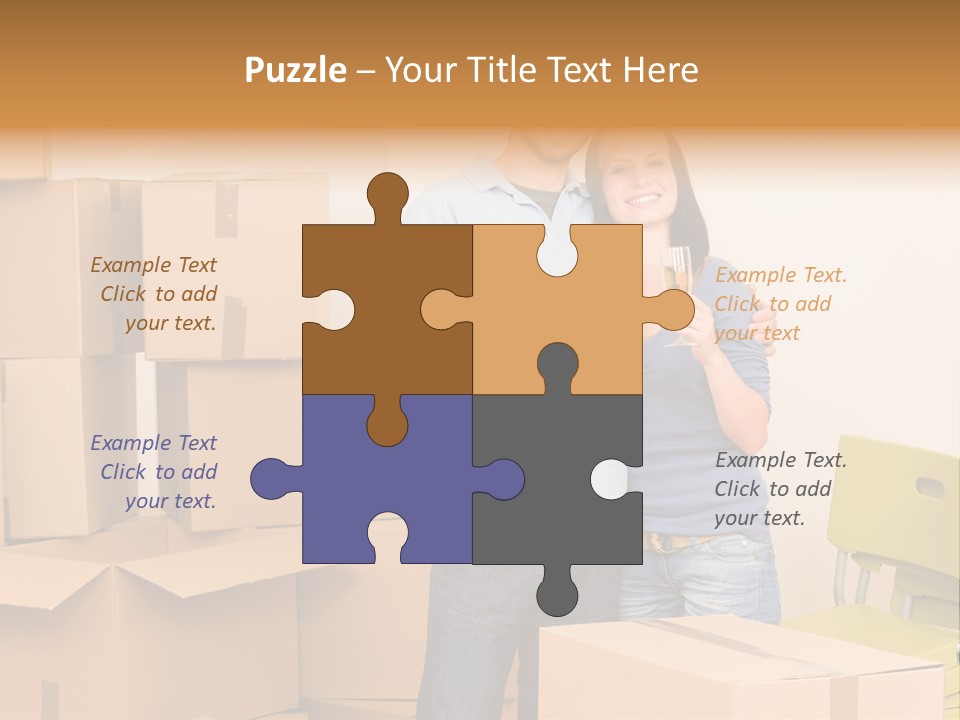 Puzzle – Your Title Text Here

Example Text
Click to add
your text.

Example Text.
Click to add
your text

Example Text
Click to add
your text.

Example Text.
Click to add
your text.